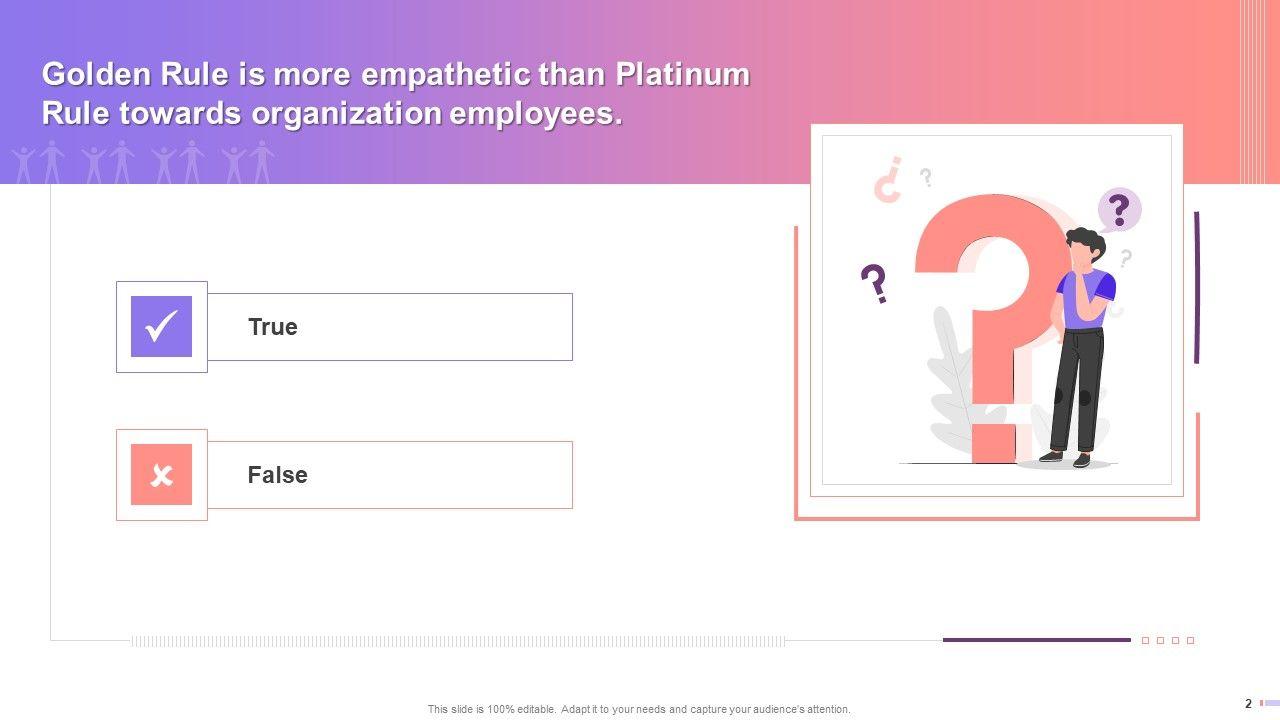 Golden Rule is more empathetic than Platinum Rule towards organization employees.

True

False

This slide is 100% editable. Adapt it to your needs and capture your audience's attention.

2